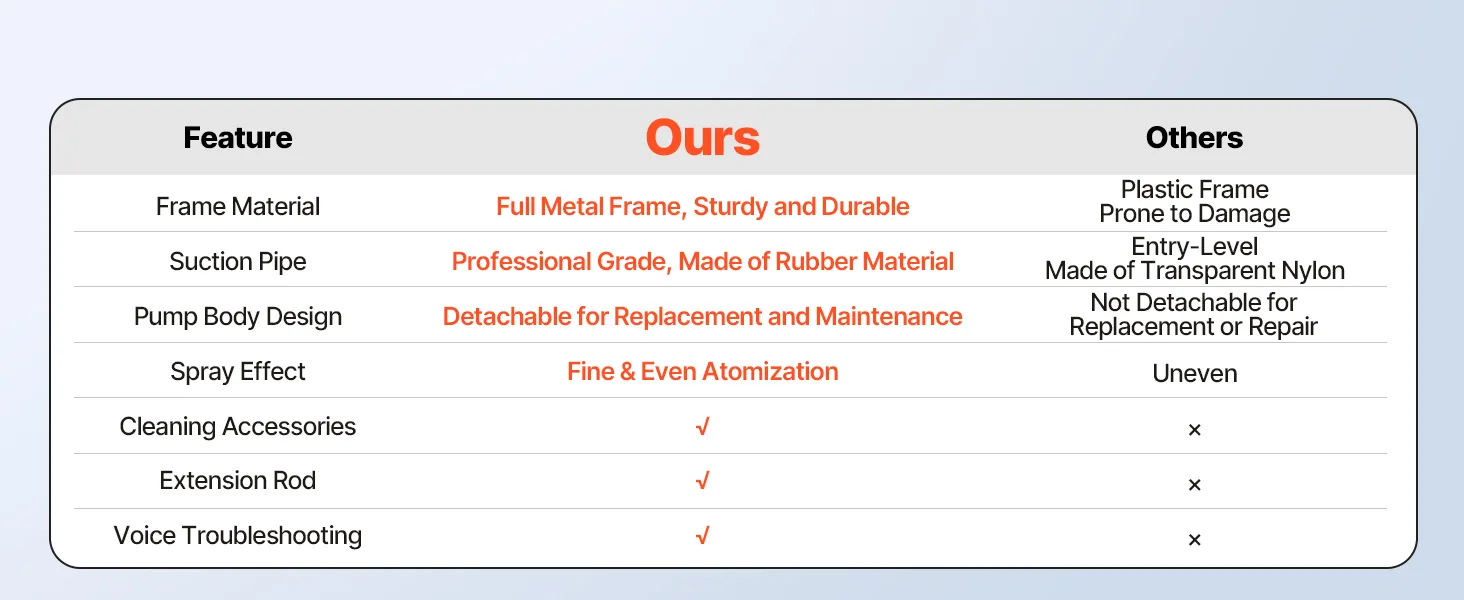 | Feature | Ours | Others |
|---|---|---|
| Frame Material | Full Metal Frame, Sturdy and Durable | Plastic Frame Prone to Damage |
| Suction Pipe | Professional Grade, Made of Rubber Material | Entry-Level Made of Transparent Nylon |
| Pump Body Design | Detachable for Replacement and Maintenance | Not Detachable for Replacement or Repair |
| Spray Effect | Fine & Even Atomization | Uneven |
| Cleaning Accessories | √ | × |
| Extension Rod | √ | × |
| Voice Troubleshooting | √ | × |